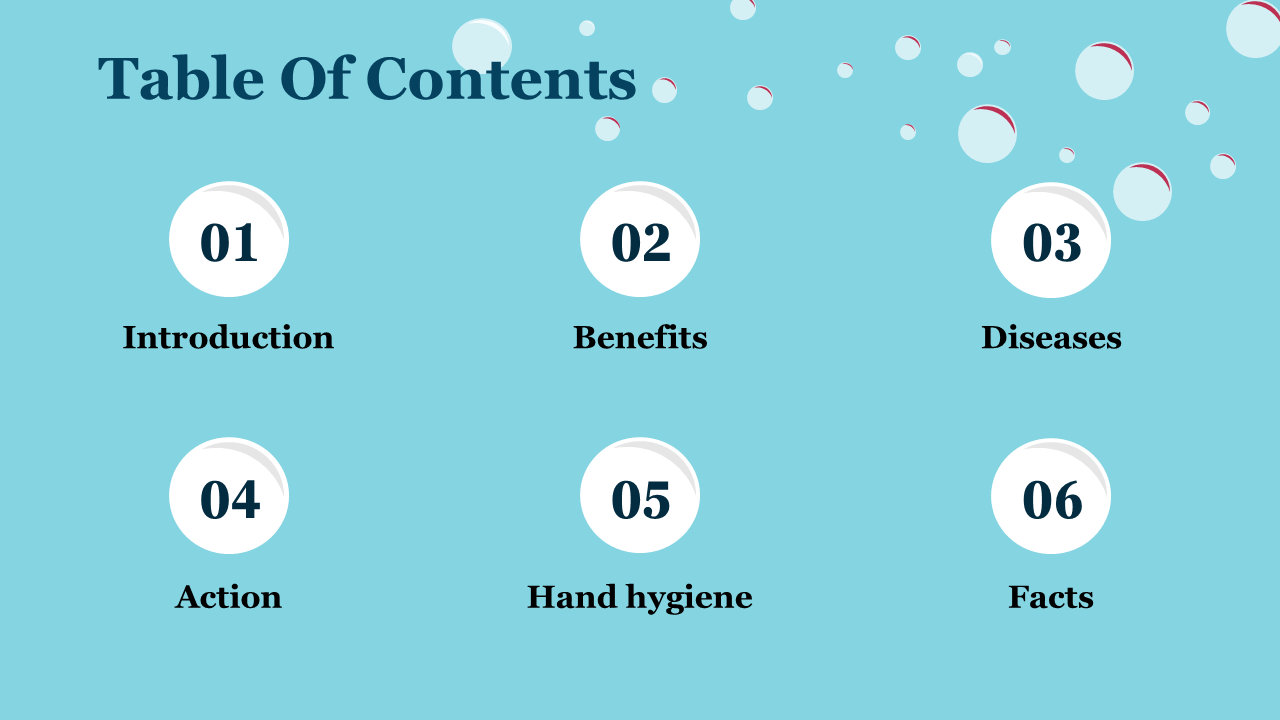 Table Of Contents

01
Introduction

02
Benefits

03
Diseases

04
Action

05
Hand hygiene

06
Facts